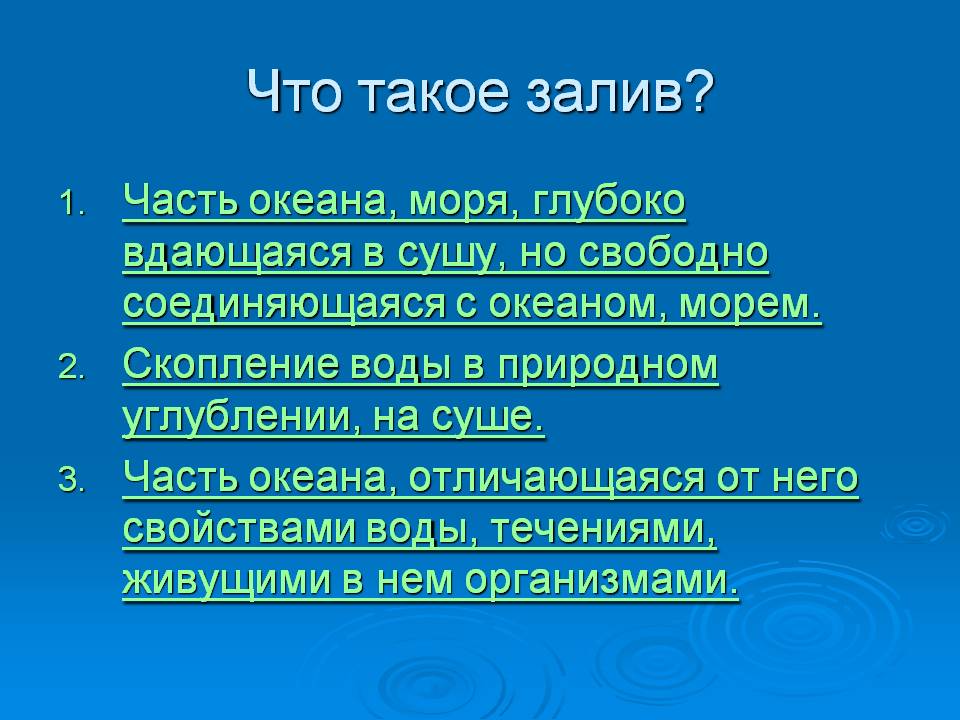 Что такое залив?

1. Часть океана, моря, глубоко вдающаяся в сушу, но свободно соединяющаяся с океаном, морем.
2. Скопление воды в природном углублении, на суше.
3. Часть океана, отличающаяся от него свойствами воды, течениями, живущими в нем организмами.